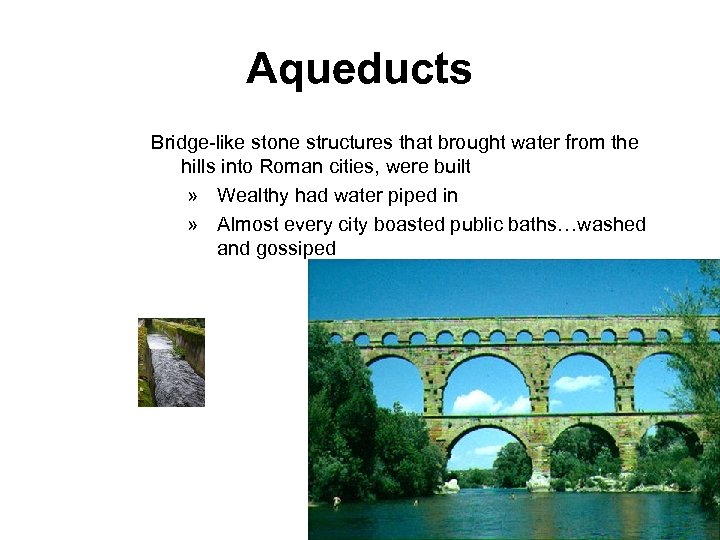 Aqueducts

Bridge-like stone structures that brought water from the hills into Roman cities, were built

» Wealthy had water piped in

» Almost every city boasted public baths…washed and gossiped